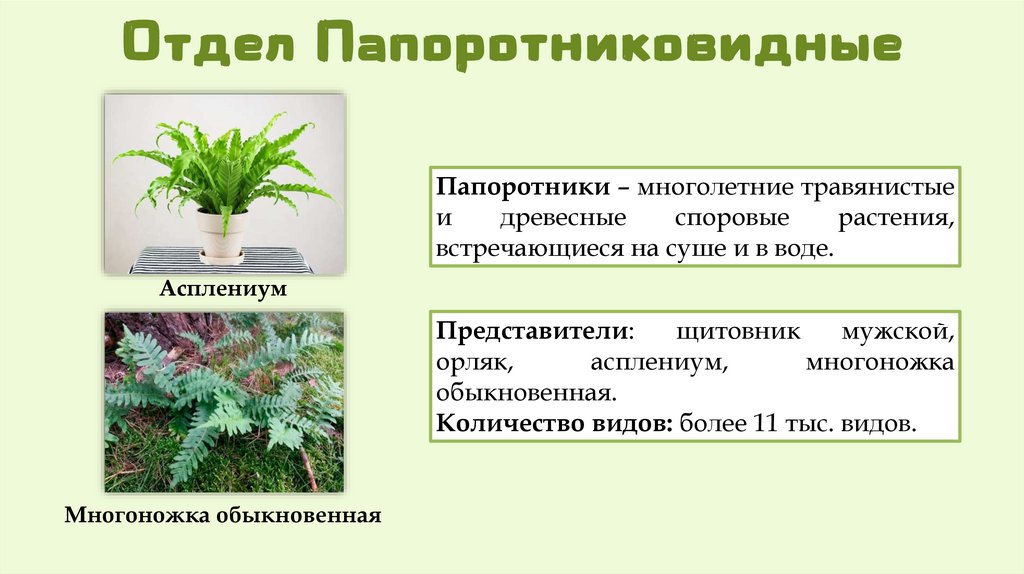 Отдел Папоротниковидные

Асплениум

Многоножка обыкновенная

Папоротники – многолетние травянистые и древесные споровые растения, встречающиеся на суше и в воде.

Представители: щитовник мужской, орляк, асплениум, многоножка обыкновенная.
Количество видов: более 11 тыс. видов.